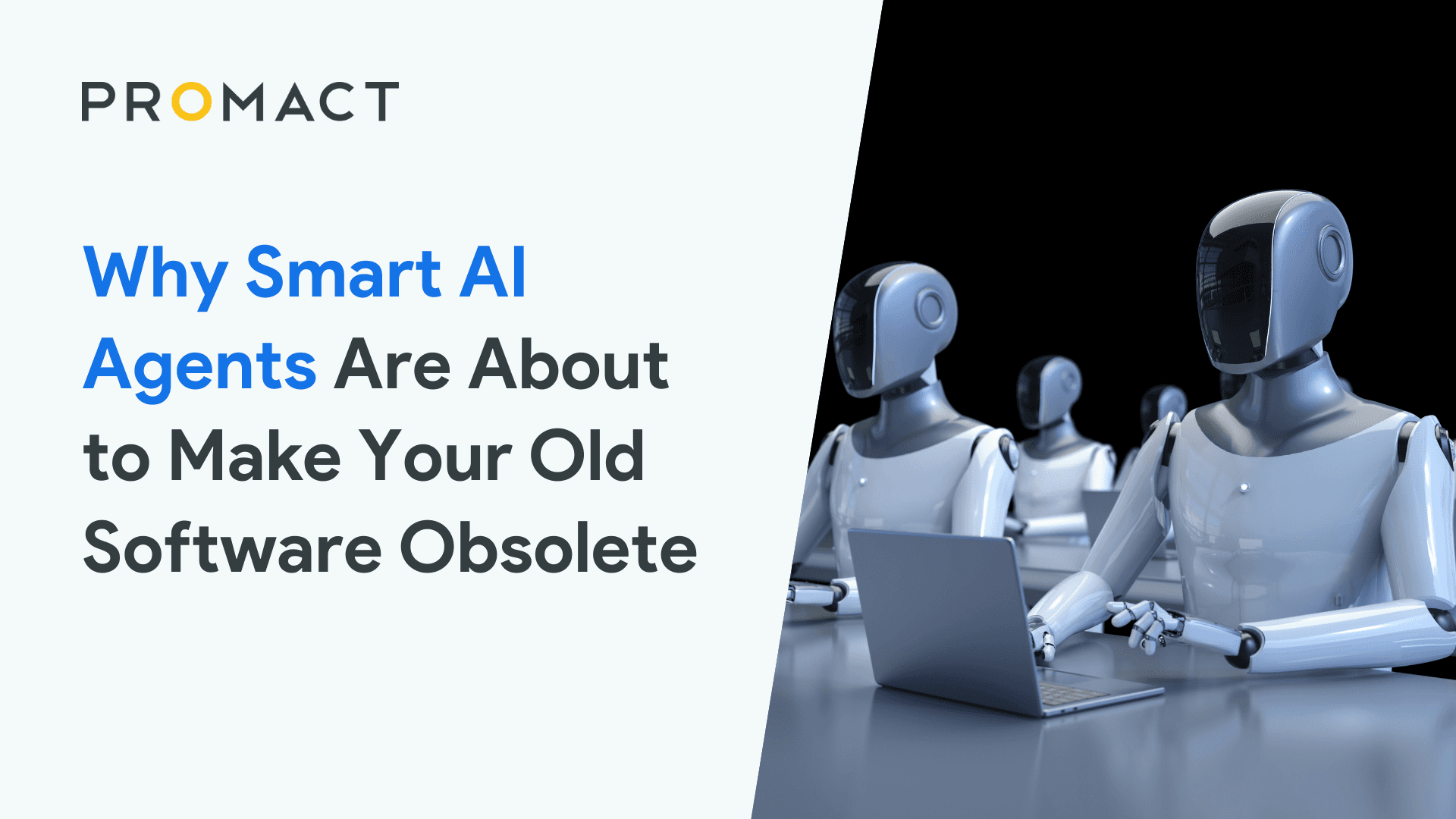 PROMACT

Why Smart AI Agents Are About to Make Your Old Software Obsolete